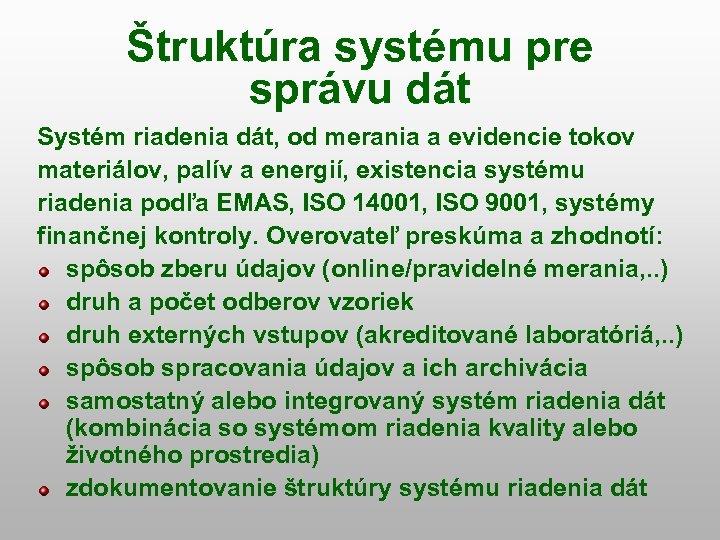 Štruktúra systému pre správu dát

Systém riadenia dát, od merania a evidencie tokov materiálov, palív a energií, existencia systému riadenia podľa EMAS, ISO 14001, ISO 9001, systémy finančnej kontroly. Overovateľ preskúma a zhodnotí:

- spôsob zberu údajov (online/pravidelné merania,..)
- druh a počet odberov vzoriek
- druh externých vstupov (akreditované laboratóriá,..)
- spôsob spracovania údajov a ich archivácia
- samostatný alebo integrovaný systém riadenia dát (kombinácia so systémom riadenia kvality alebo životného prostredia)
- zdokumentovanie štruktúry systému riadenia dát